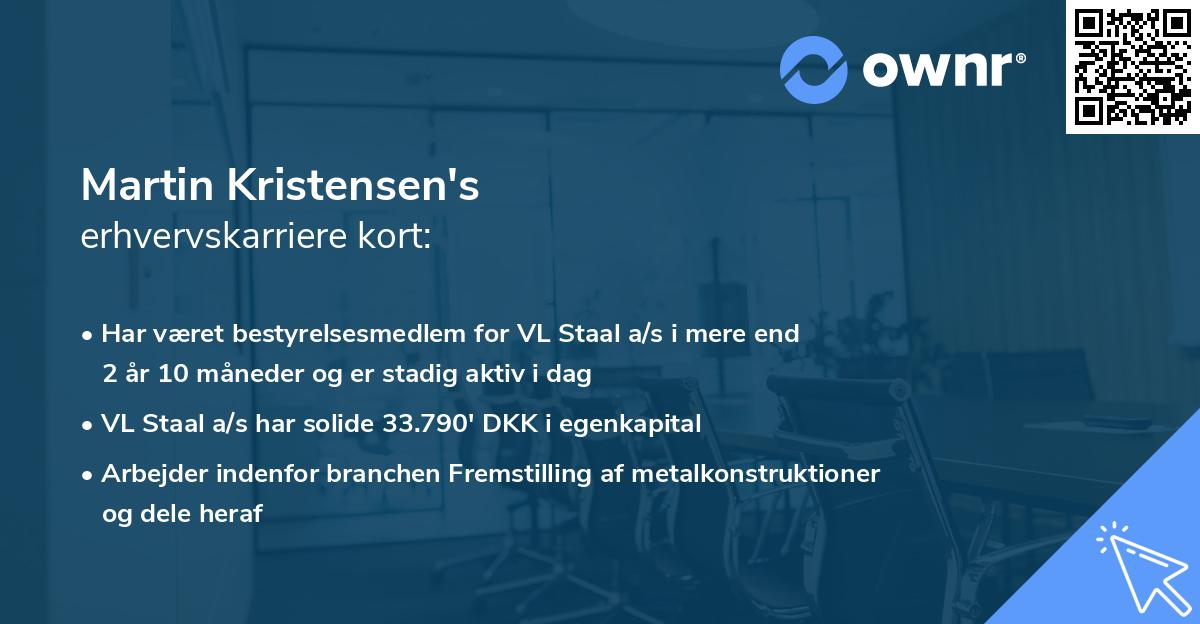 ownr®

Martin Kristensen's
erhvervskarriere kort:

• Har været bestyrelsesmedlem for VL Staal a/s i mere end 2 år 10 måneder og er stadig aktiv i dag

• VL Staal a/s har solide 33.790' DKK i egenkapital

• Arbejder indenfor branchen Fremstilling af metalkonstruktioner og dele heraf